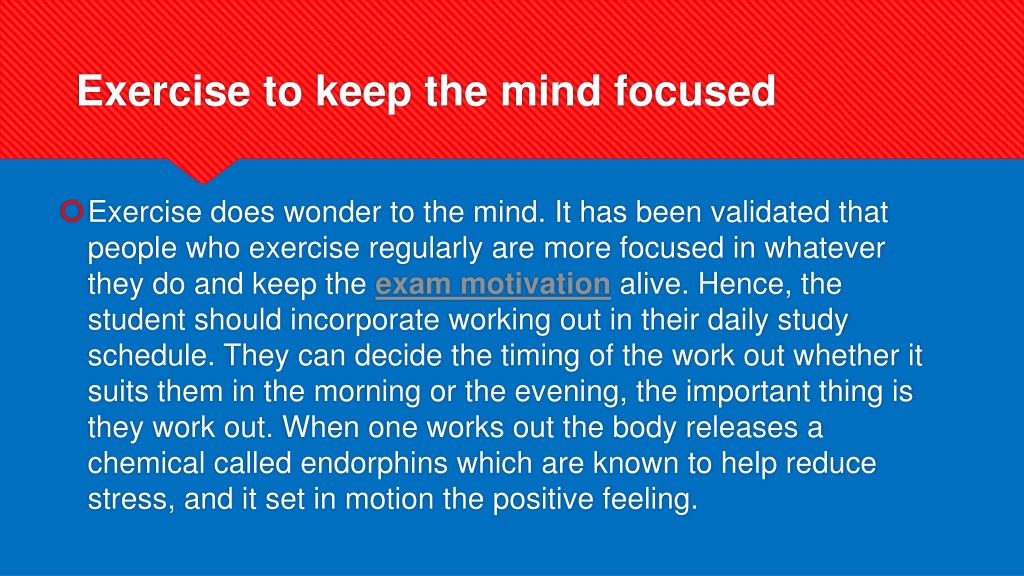 Exercise to keep the mind focused

Exercise does wonder to the mind. It has been validated that people who exercise regularly are more focused in whatever they do and keep the exam motivation alive. Hence, the student should incorporate working out in their daily study schedule. They can decide the timing of the work out whether it suits them in the morning or the evening, the important thing is they work out. When one works out the body releases a chemical called endorphins which are known to help reduce stress, and it set in motion the positive feeling.